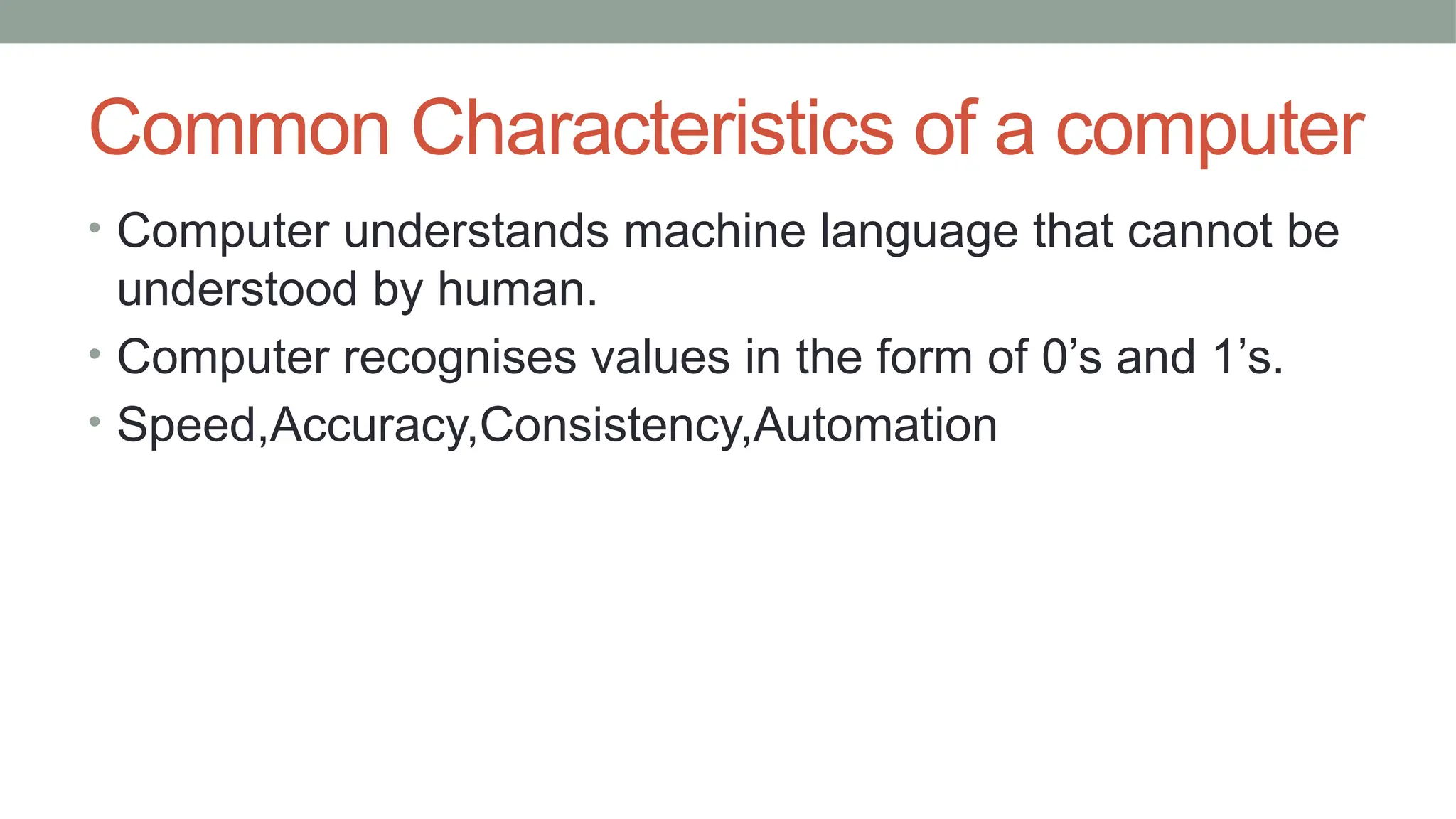 Common Characteristics of a computer

• Computer understands machine language that cannot be understood by human.

• Computer recognises values in the form of 0’s and 1’s.

• Speed,Accuracy,Consistency,Automation